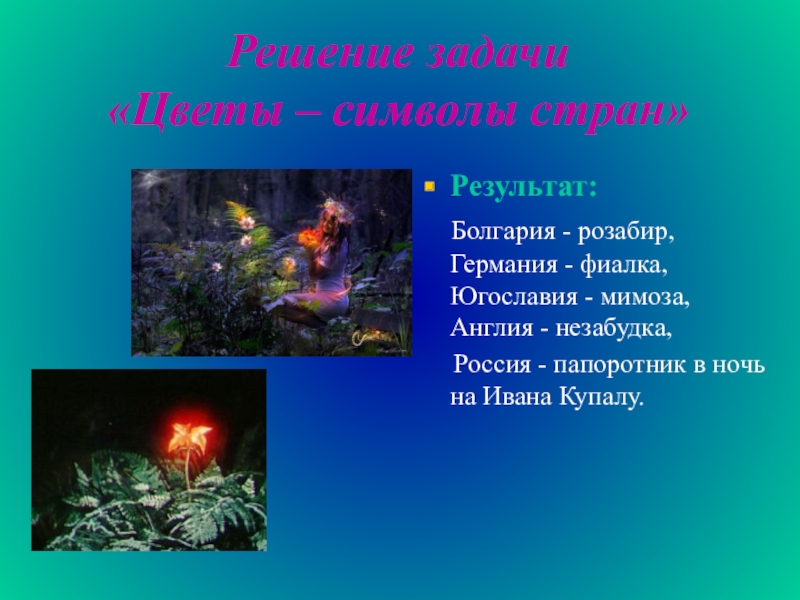 Решение задачи «Цветы – символы стран»

Результат:

Болгария - розабир, Германия - фиалка, Югославия - мимоза, Англия - незабудка,

Россия - папоротник в ночь на Ивана Купалу.